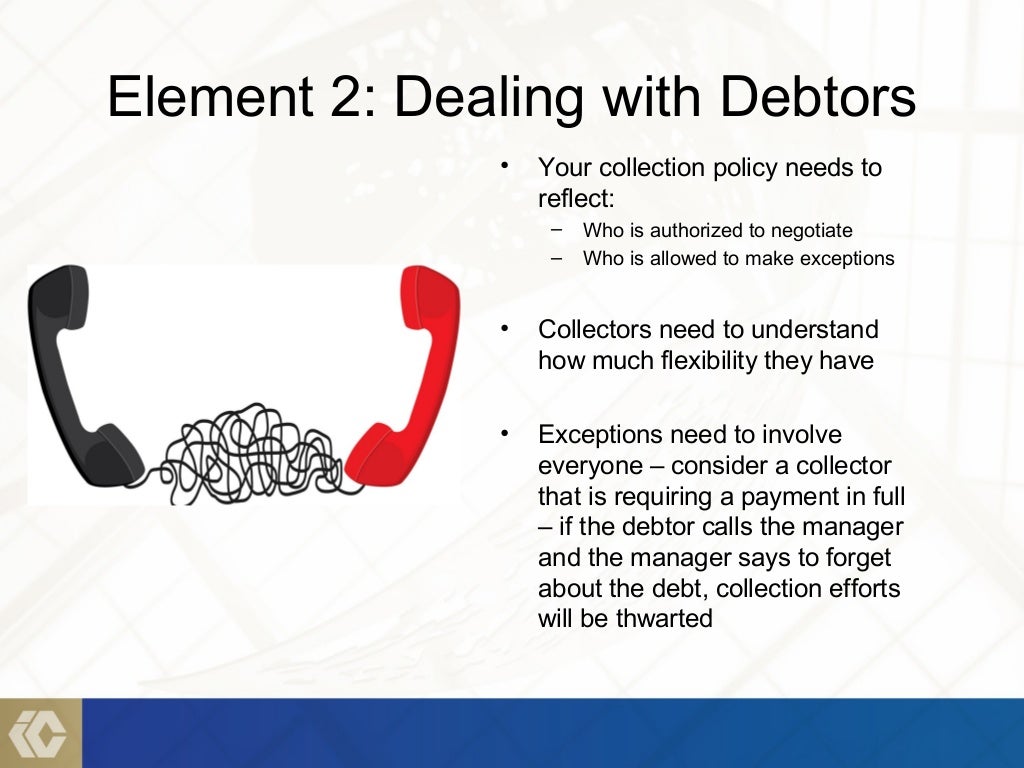 Element 2: Dealing with Debtors

• Your collection policy needs to reflect:
– Who is authorized to negotiate
– Who is allowed to make exceptions

• Collectors need to understand how much flexibility they have

• Exceptions need to involve everyone – consider a collector that is requiring a payment in full – if the debtor calls the manager and the manager says to forget about the debt, collection efforts will be thwarted